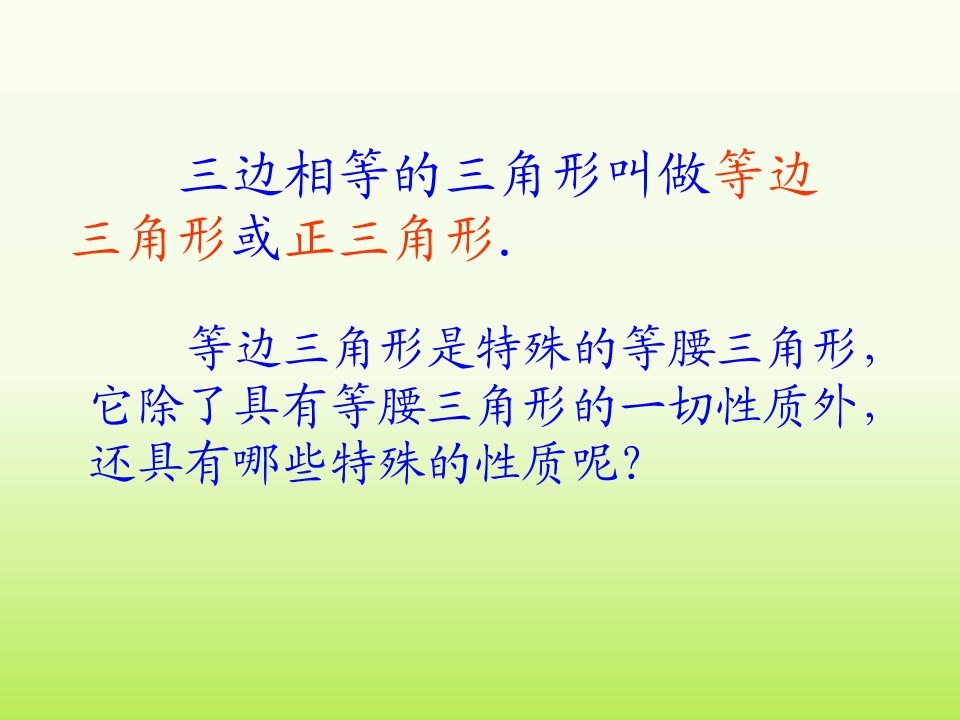 三边相等的三角形叫做等边三角形或正三角形.

等边三角形是特殊的等腰三角形,它除了具有等腰三角形的一切性质外,还具有哪些特殊的性质呢?